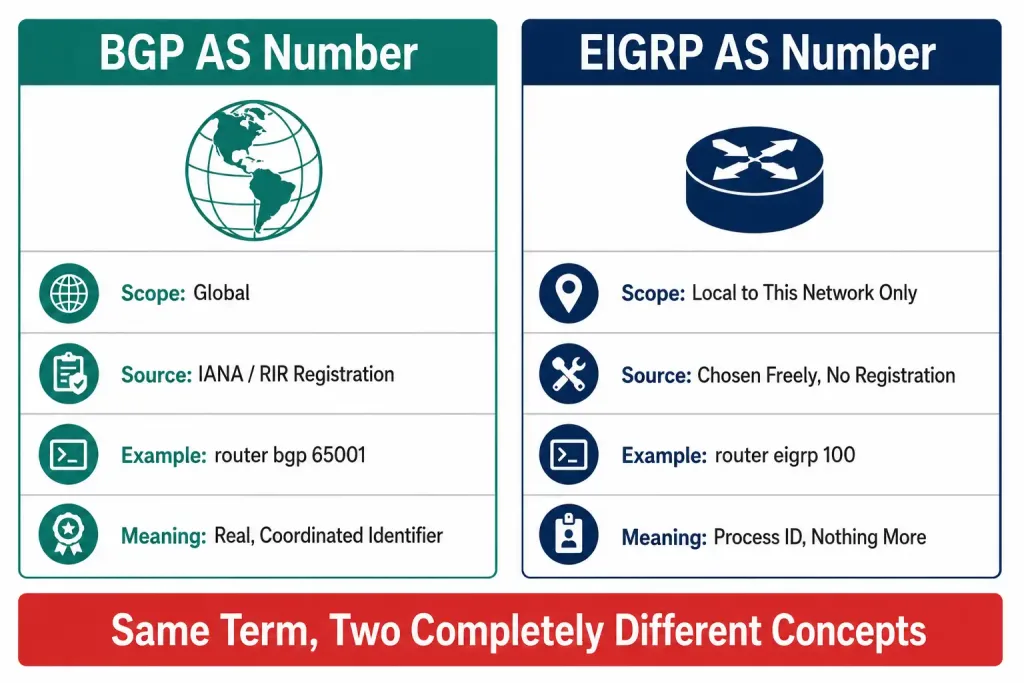 BGP AS Number

Scope: Global

Source: IANA / RIR Registration

Example: router bgp 65001

Meaning: Real, Coordinated Identifier

EIGRP AS Number

Scope: Local to This Network Only

Source: Chosen Freely, No Registration

Example: router eigrp 100

Meaning: Process ID, Nothing More

Same Term, Two Completely Different Concepts